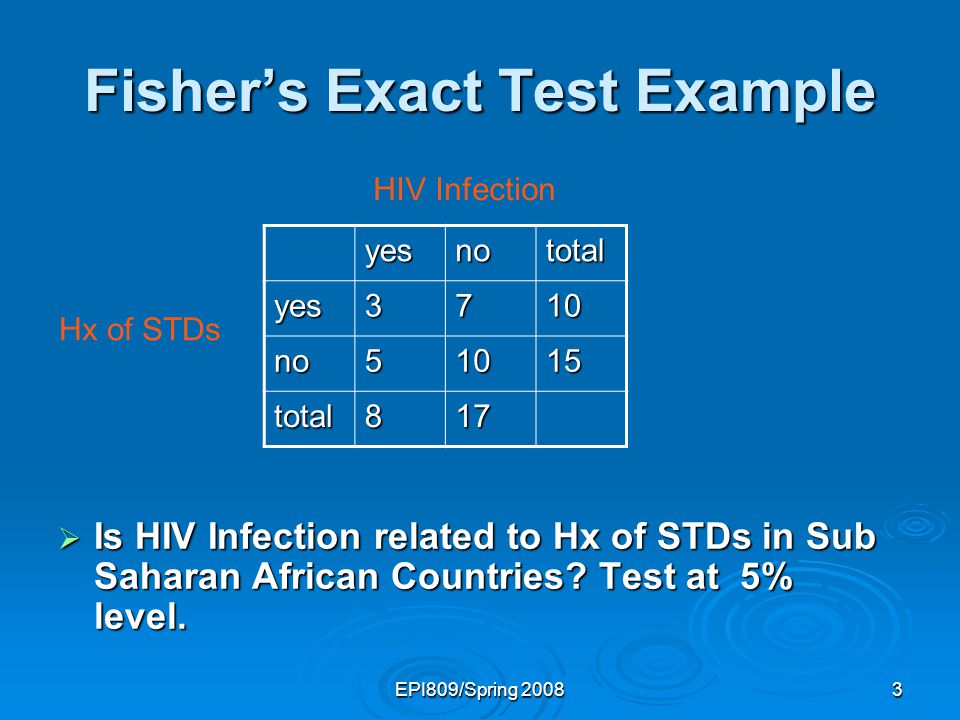 Fisher's Exact Test Example

HIV Infection

Hx of STDs

| | yes | no | total |
|---|---|---|---|
| yes | 3 | 7 | 10 |
| no | 5 | 10 | 15 |
| total | 8 | 17 | |

➢ Is HIV Infection related to Hx of STDs in Sub Saharan African Countries? Test at 5% level.

EPI809/Spring 2008

3